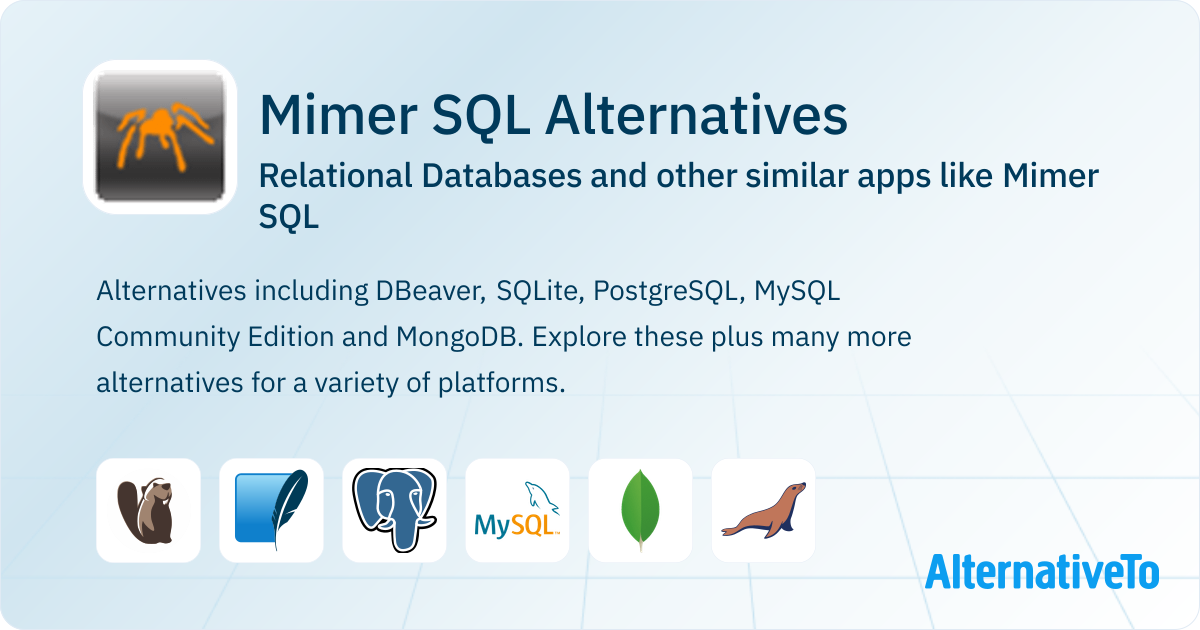 Mimer SQL Alternatives

Relational Databases and other similar apps like Mimer SQL

Alternatives including DBeaver, SQLite, PostgreSQL, MySQL Community Edition and MongoDB. Explore these plus many more alternatives for a variety of platforms.

MySQL

AlternativeTo